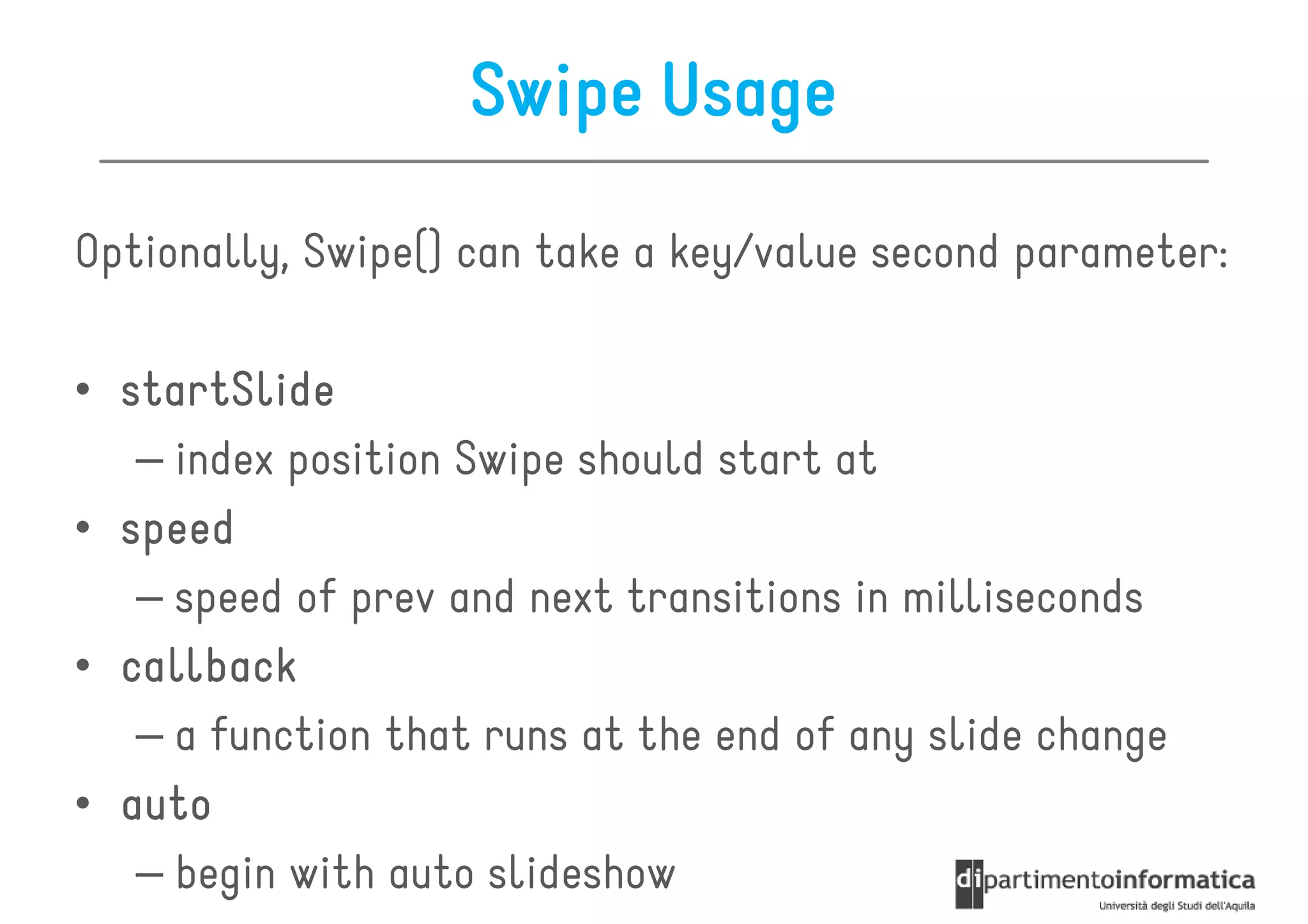 Swipe Usage

Optionally, Swipe() can take a key/value second parameter:

• startSlide
– index position Swipe should start at
• speed
– speed of prev and next transitions in milliseconds
• callback
– a function that runs at the end of any slide change
• auto
– begin with auto slideshow

dipartimentoinformatica
Università degli Studi dell'Aquila